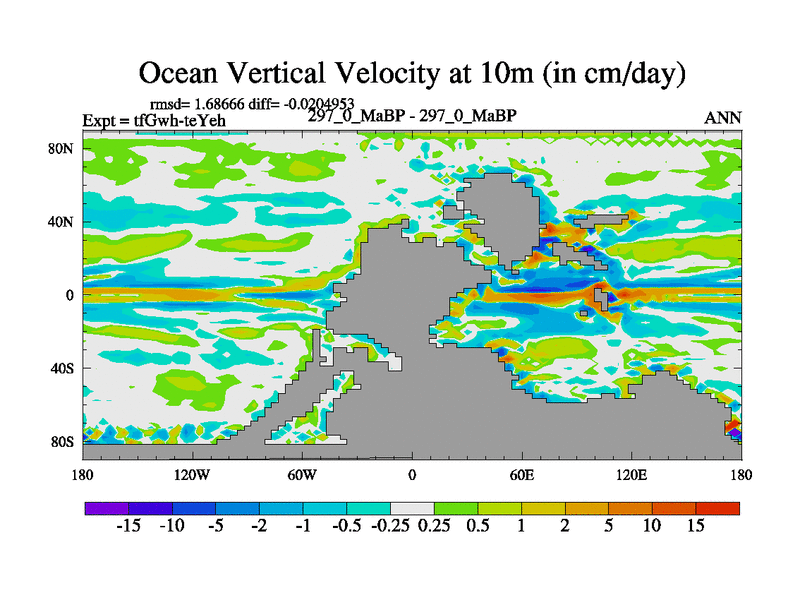 Ocean Vertical Velocity at 10m (in cm/day)

rmsd= 1.68666 diff= -0.0204953

Expt = tfGwh-teYeh

297_0_MaBP - 297_0_MaBP

ANN

80N
40N
0
40S
80S

180 120W 60W 0 60E 120E 180

-15 -10 -5 -2 -1 -0.5 -0.25 0.25 0.5 1 2 5 10 15